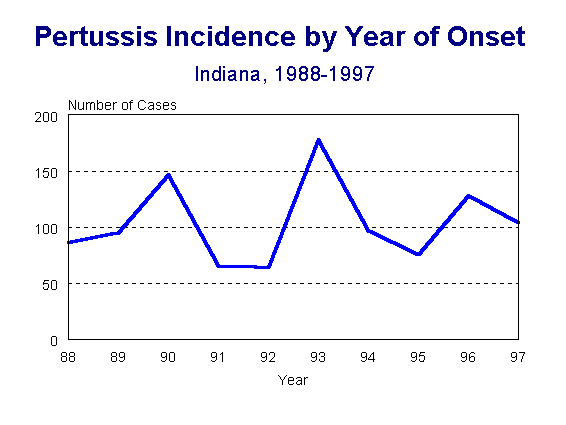 Pertussis Incidence by Year of Onset

Indiana, 1988-1997

Number of Cases

200
150
100
50
0

88 89 90 91 92 93 94 95 96 97

Year